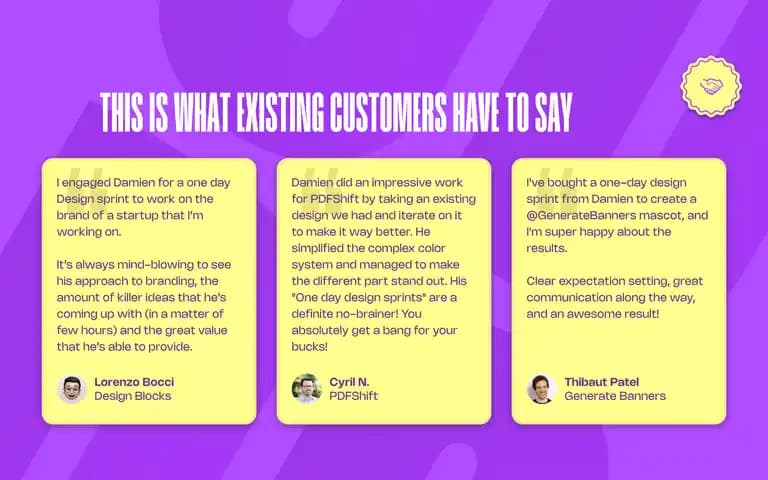 THIS IS WHAT EXISTING CUSTOMERS HAVE TO SAY

I engaged Damien for a one day Design sprint to work on the brand of a startup that I'm working on.

It's always mind-blowing to see his approach to branding, the amount of killer ideas that he's coming up with (in a matter of few hours) and the great value that he's able to provide.

Lorenzo Bocci
Design Blocks

Damien did an impressive work for PDFShift by taking an existing design we had and iterate on it to make it way better. He simplified the complex color system and managed to make the different part stand out. His "One day design sprints" are a definite no-brainer! You absolutely get a bang for your bucks!

Cyril N.
PDFShift

I've bought a one-day design sprint from Damien to create a @GenerateBanners mascot, and I'm super happy about the results.

Clear expectation setting, great communication along the way, and an awesome result!

Thibaut Patel
Generate Banners